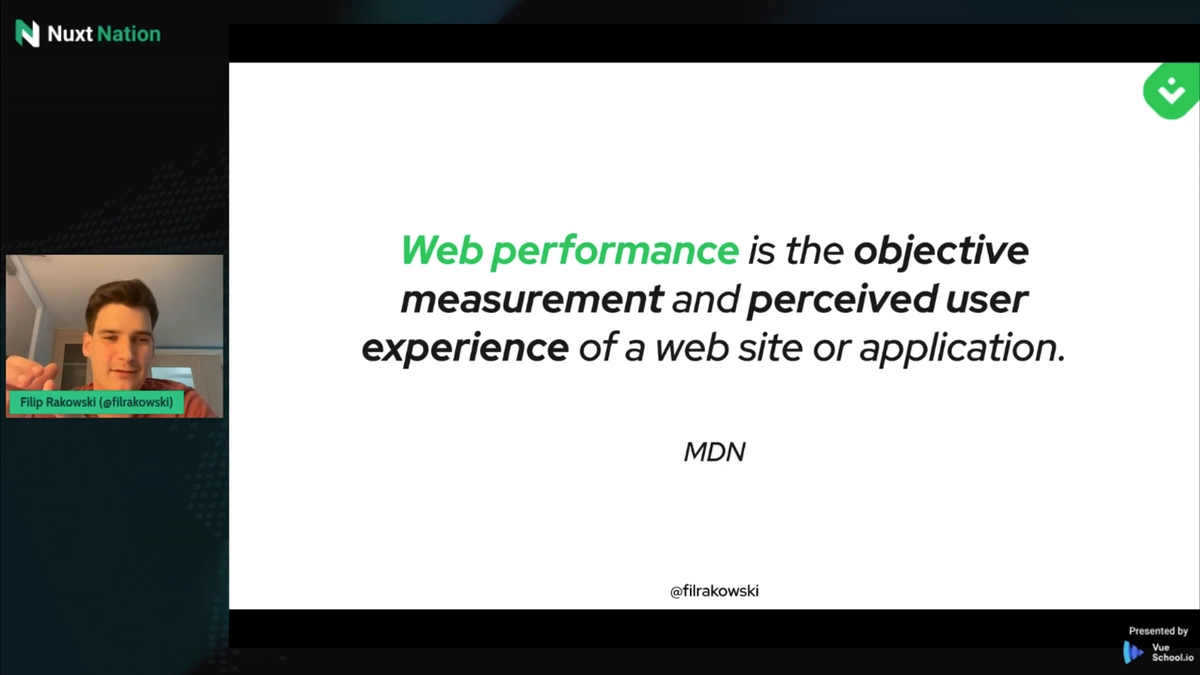 Nuxt Nation

Filip Rakowski (@filrakowski)

Web performance is the objective measurement and perceived user experience of a web site or application.

MDN

@filrakowski

Presented by
Vue School.io